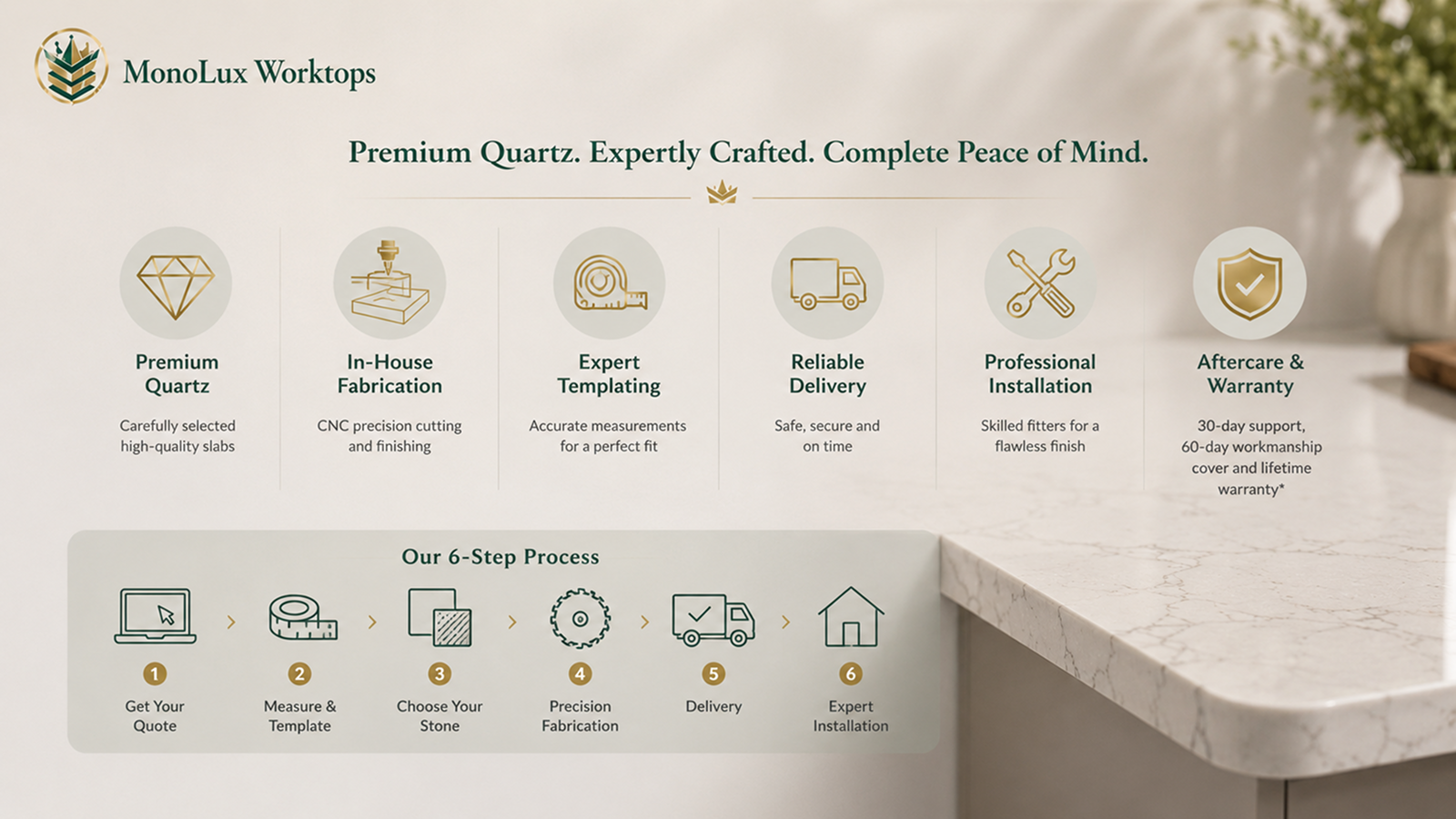 MonoLux Worktops

Premium Quartz. Expertly Crafted. Complete Peace of Mind.

Premium Quartz
Carefully selected high-quality slabs

In-House Fabrication
CNC precision cutting and finishing

Expert Templating
Accurate measurements for a perfect fit

Reliable Delivery
Safe, secure and on time

Professional Installation
Skilled fitters for a flawless finish

Aftercare & Warranty
30-day support, 60-day workmanship cover and lifetime warranty*

Our 6-Step Process

1 Get Your Quote
2 Measure & Template
3 Choose Your Stone
4 Precision Fabrication
5 Delivery
6 Expert Installation